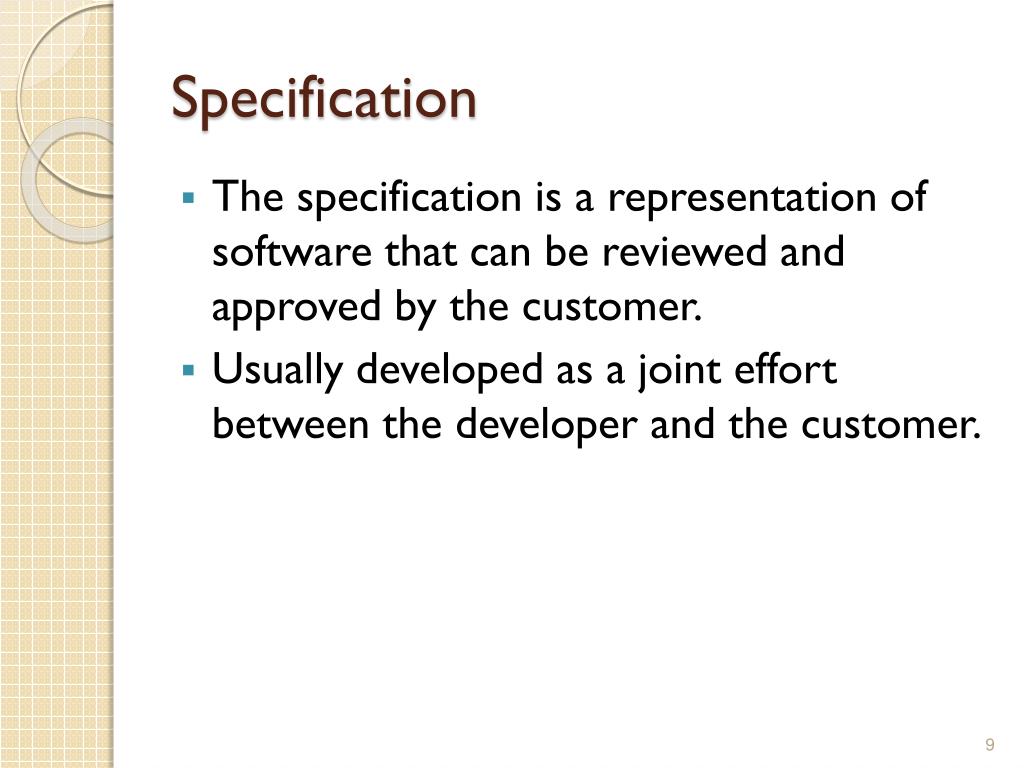 Specification

▪ The specification is a representation of software that can be reviewed and approved by the customer.
▪ Usually developed as a joint effort between the developer and the customer.

9